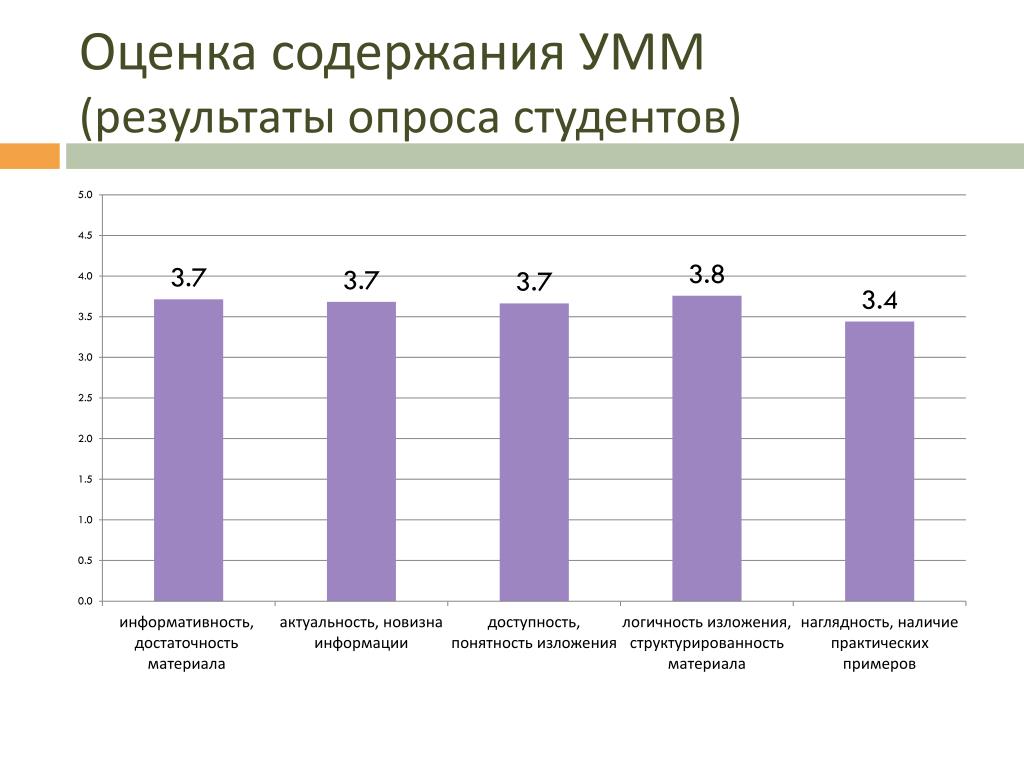 Оценка содержания УММ
(результаты опроса студентов)

5.0
4.5
4.0
3.5
3.0
2.5
2.0
1.5
1.0
0.5
0.0

3.7
3.7
3.7
3.8
3.4

информативность, достаточность материала
актуальность, новизна информации
доступность, понятность изложения
логичность изложения, структурированность материала
наглядность, наличие практических примеров